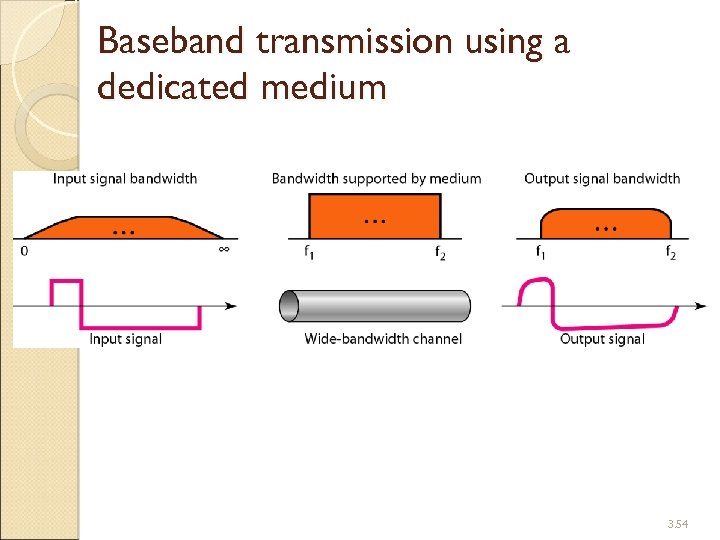 Baseband transmission using a dedicated medium

Input signal bandwidth

...

0

$\infty$

Input signal

Bandwidth supported by medium

...

$f_1$

$f_2$

Wide-bandwidth channel

Output signal bandwidth

...

$f_1$

$f_2$

Output signal

3.54